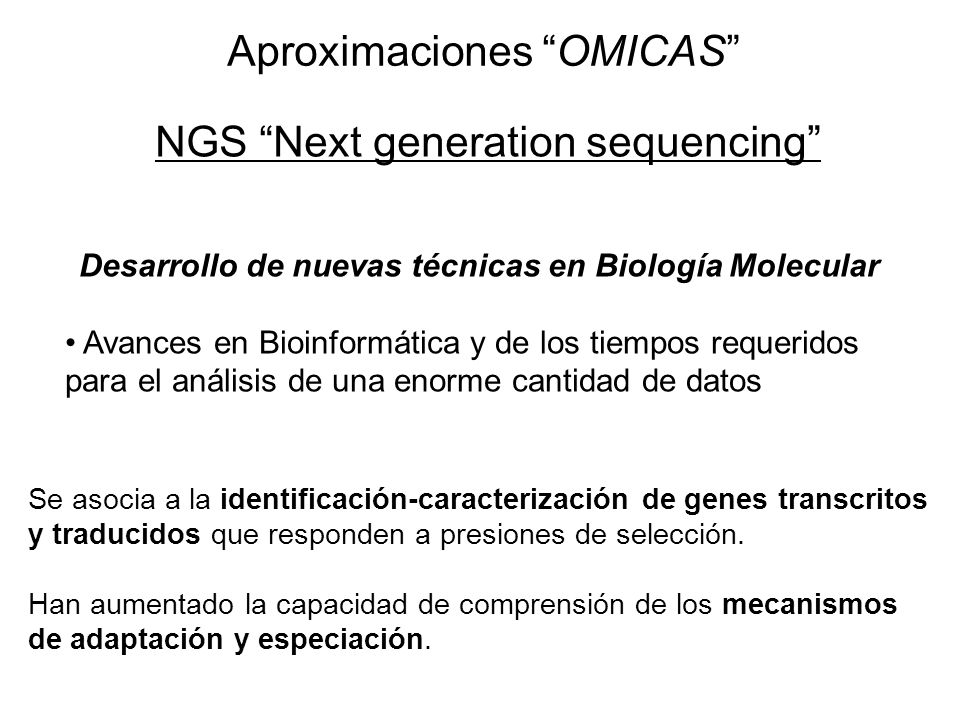 Aproximaciones “OMICAS”

NGS “Next generation sequencing”

Desarrollo de nuevas técnicas en Biología Molecular

• Avances en Bioinformática y de los tiempos requeridos para el análisis de una enorme cantidad de datos

Se asocia a la identificación-caracterización de genes transcritos y traducidos que responden a presiones de selección.

Han aumentado la capacidad de comprensión de los mecanismos de adaptación y especiación.